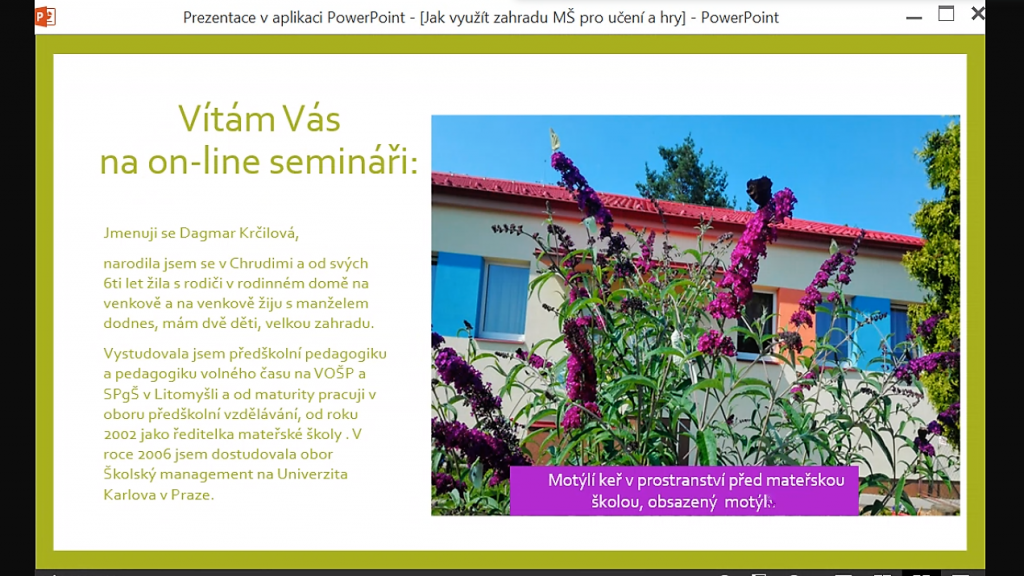 Prezentace v aplikaci PowerPoint - [Jak využít zahradu MŠ pro učení a hry] - PowerPoint

Vítám Vás
na on-line semináři:

Jmenuji se Dagmar Krčilová,

narodila jsem se v Chrudimi a od svých 6ti let žila s rodiči v rodinném domě na venkově a na venkově žiju s manželem dodnes, mám dvě děti, velkou zahradu.

Vystudovala jsem předškolní pedagogiku a pedagogiku volného času na VOŠP a SPgŠ v Litomyšli a od maturity pracuji v oboru předškolní vzdělávání, od roku 2002 jako ředitelka mateřské školy . V roce 2006 jsem dostudovala obor Školský management na Univerzita Karlova v Praze.

Motýlí keř v prostranství před mateřskou školou, obsazený motýly.